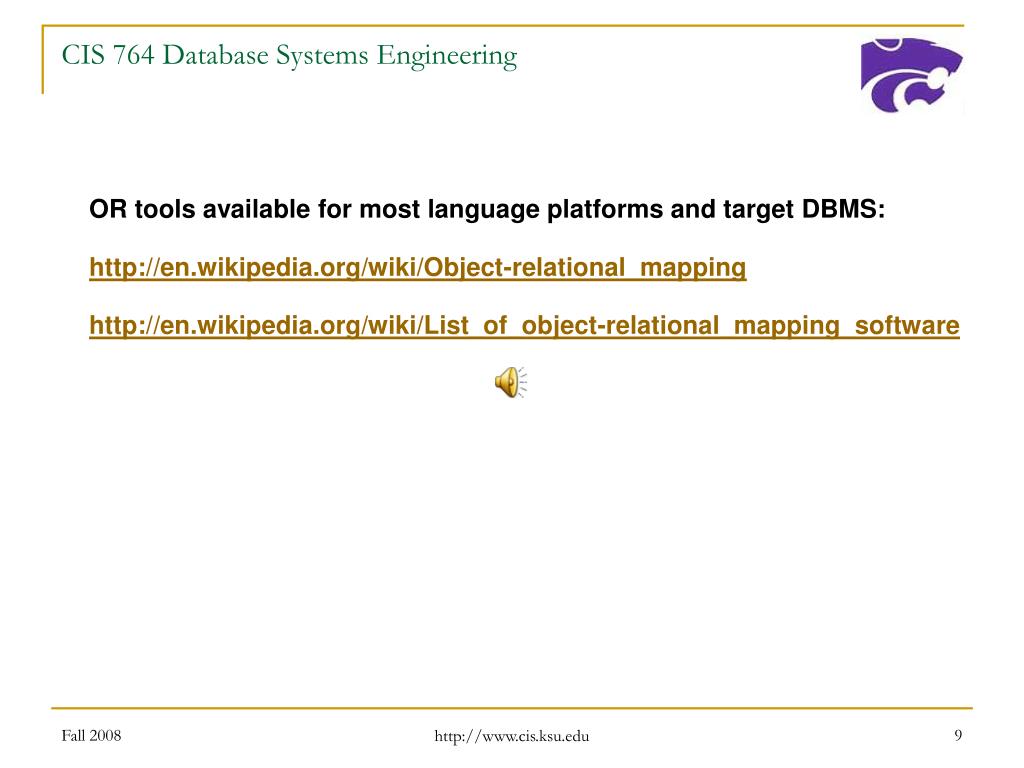 CIS 764 Database Systems Engineering

OR tools available for most language platforms and target DBMS:

http://en.wikipedia.org/wiki/Object-relational_mapping

http://en.wikipedia.org/wiki/List_of_object-relational_mapping_software

Fall 2008

http://www.cis.ksu.edu

9